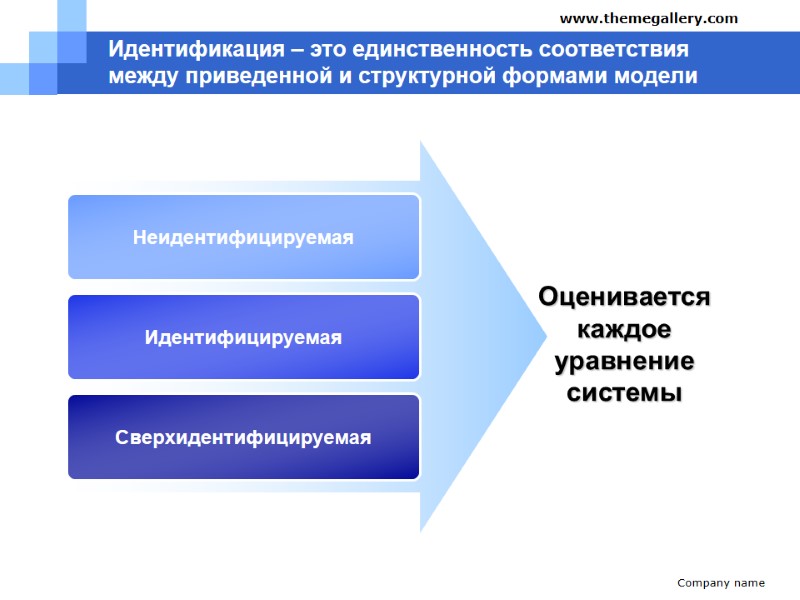 www.themegallery.com

Идентификация – это единственность соответствия между приведенной и структурной формами модели

Неидентифицируемая

Идентифицируемая

Сверхидентифицируемая

Оценивается каждое уравнение системы

Company name